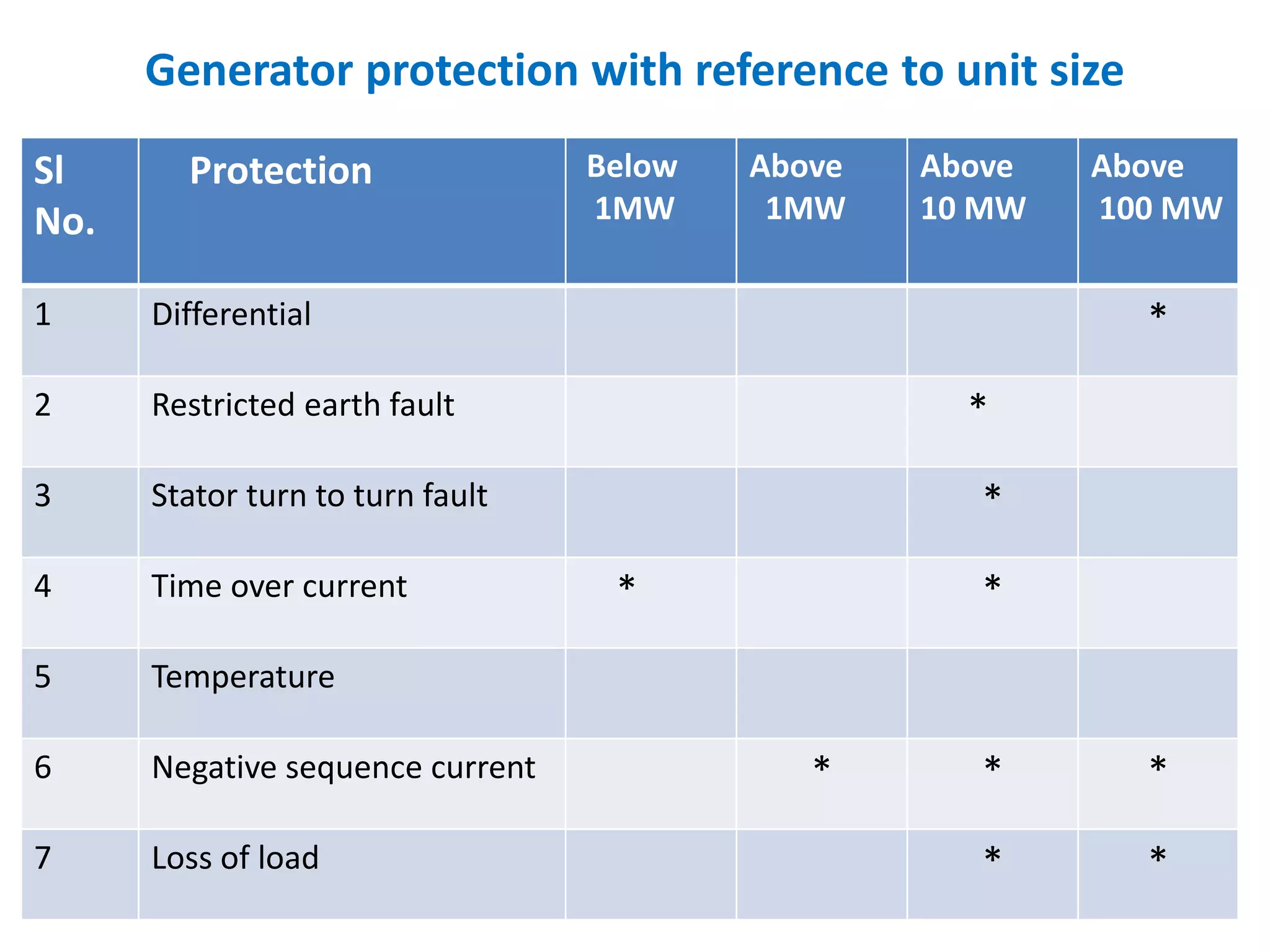 Generator protection with reference to unit size

| Sl No. | Protection | Below 1MW | Above 1MW | Above 10 MW | Above 100 MW |
|---|---|---|---|---|---|
| 1 | Differential | | | | * |
| 2 | Restricted earth fault | | | * | |
| 3 | Stator turn to turn fault | | | * | |
| 4 | Time over current | * | | * | |
| 5 | Temperature | | | | |
| 6 | Negative sequence current | | * | * | * |
| 7 | Loss of load | | | * | * |